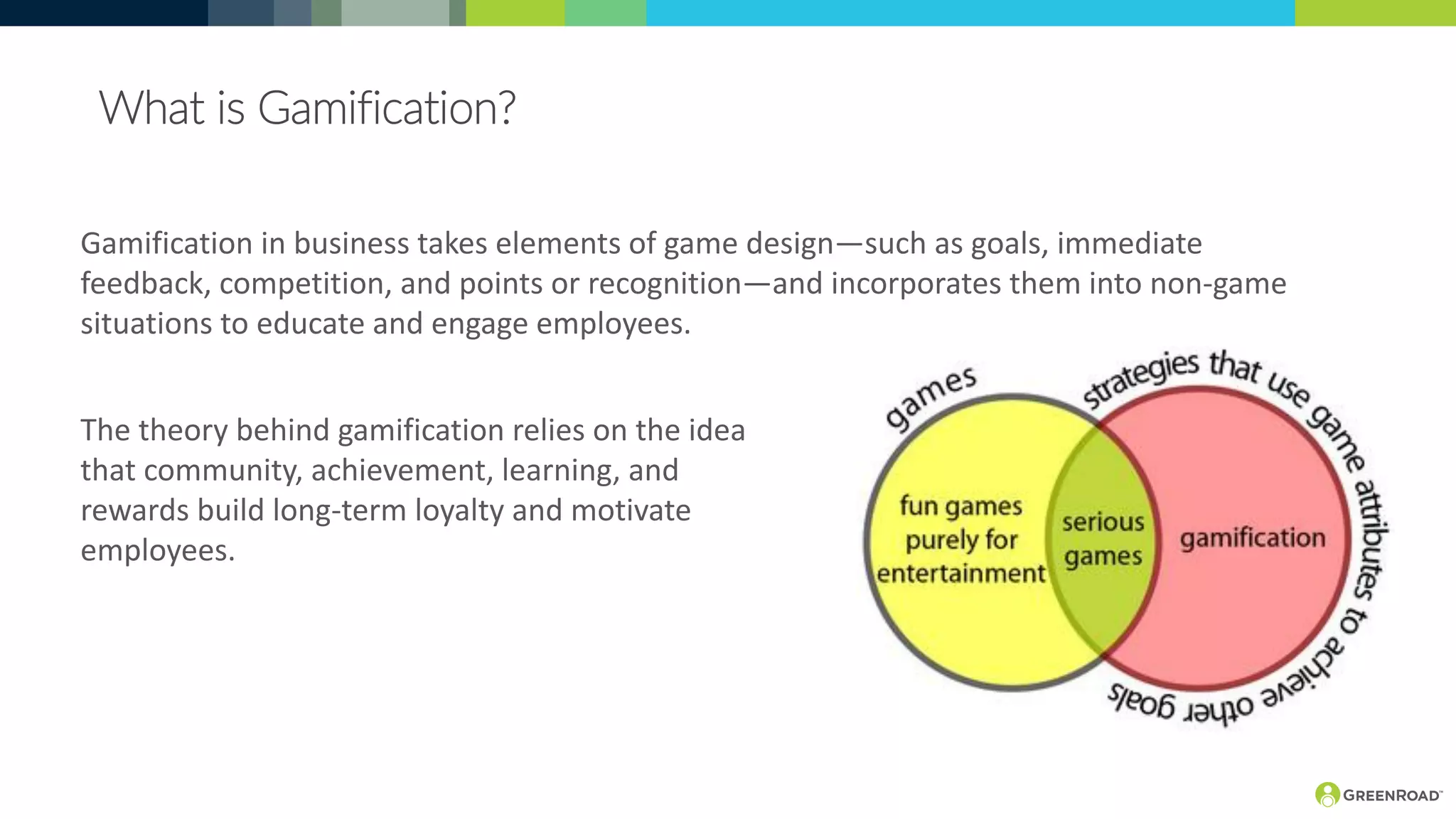 What is Gamification?

Gamification in business takes elements of game design—such as goals, immediate feedback, competition, and points or recognition—and incorporates them into non-game situations to educate and engage employees.

The theory behind gamification relies on the idea that community, achievement, learning, and rewards build long-term loyalty and motivate employees.

games

strategies that use game attributes to achieve other goals

fun games purely for entertainment

serious games

gamification

GREENROAD™